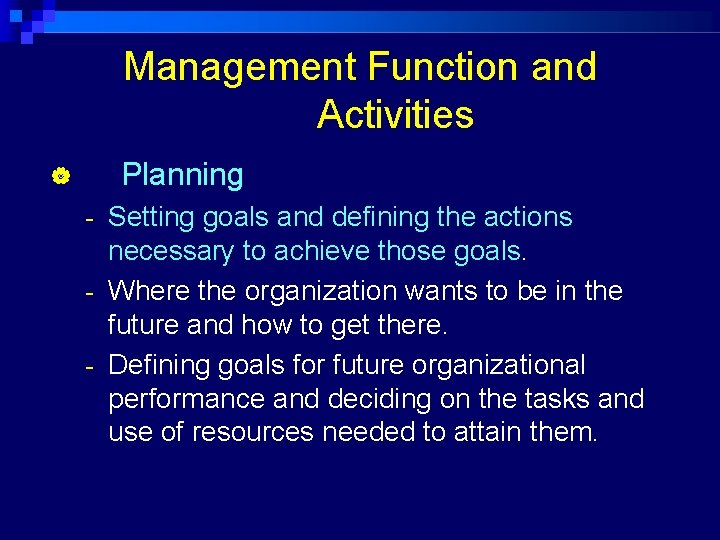 Management Function and Activities

Planning

- Setting goals and defining the actions necessary to achieve those goals.
- Where the organization wants to be in the future and how to get there.
- Defining goals for future organizational performance and deciding on the tasks and use of resources needed to attain them.